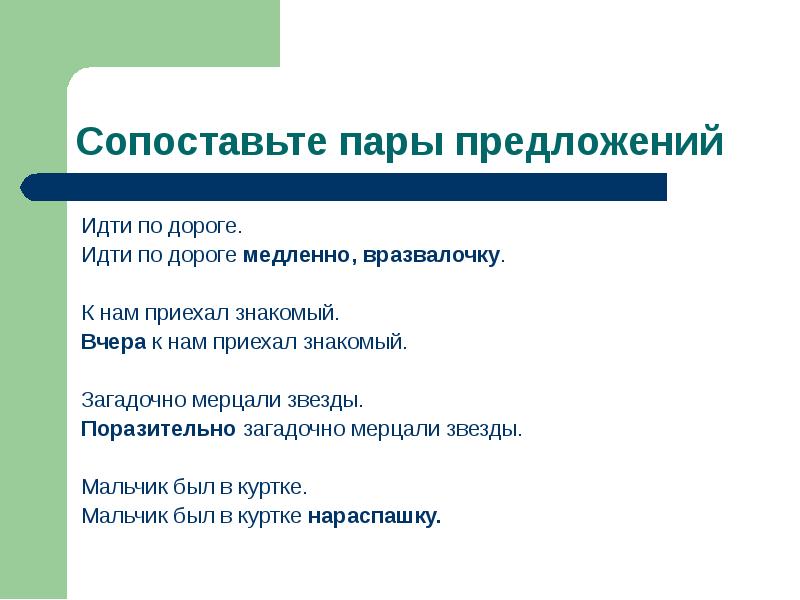 Сопоставьте пары предложений

Идти по дороге.
Идти по дороге медленно, вразвалочку.

К нам приехал знакомый.
Вчера к нам приехал знакомый.

Загадочно мерцали звезды.
Поразительно загадочно мерцали звезды.

Мальчик был в куртке.
Мальчик был в куртке нараспашку.